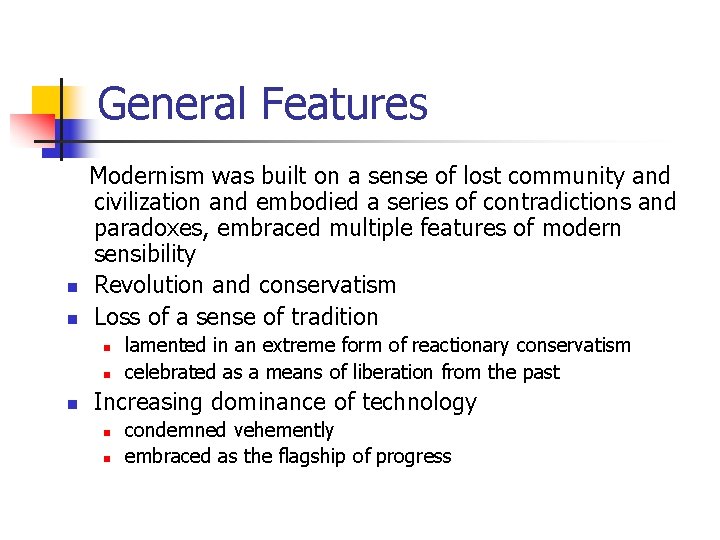 General Features

Modernism was built on a sense of lost community and civilization and embodied a series of contradictions and paradoxes, embraced multiple features of modern sensibility

- Revolution and conservatism
- Loss of a sense of tradition
  - lamented in an extreme form of reactionary conservatism
  - celebrated as a means of liberation from the past
- Increasing dominance of technology
  - condemned vehemently
  - embraced as the flagship of progress